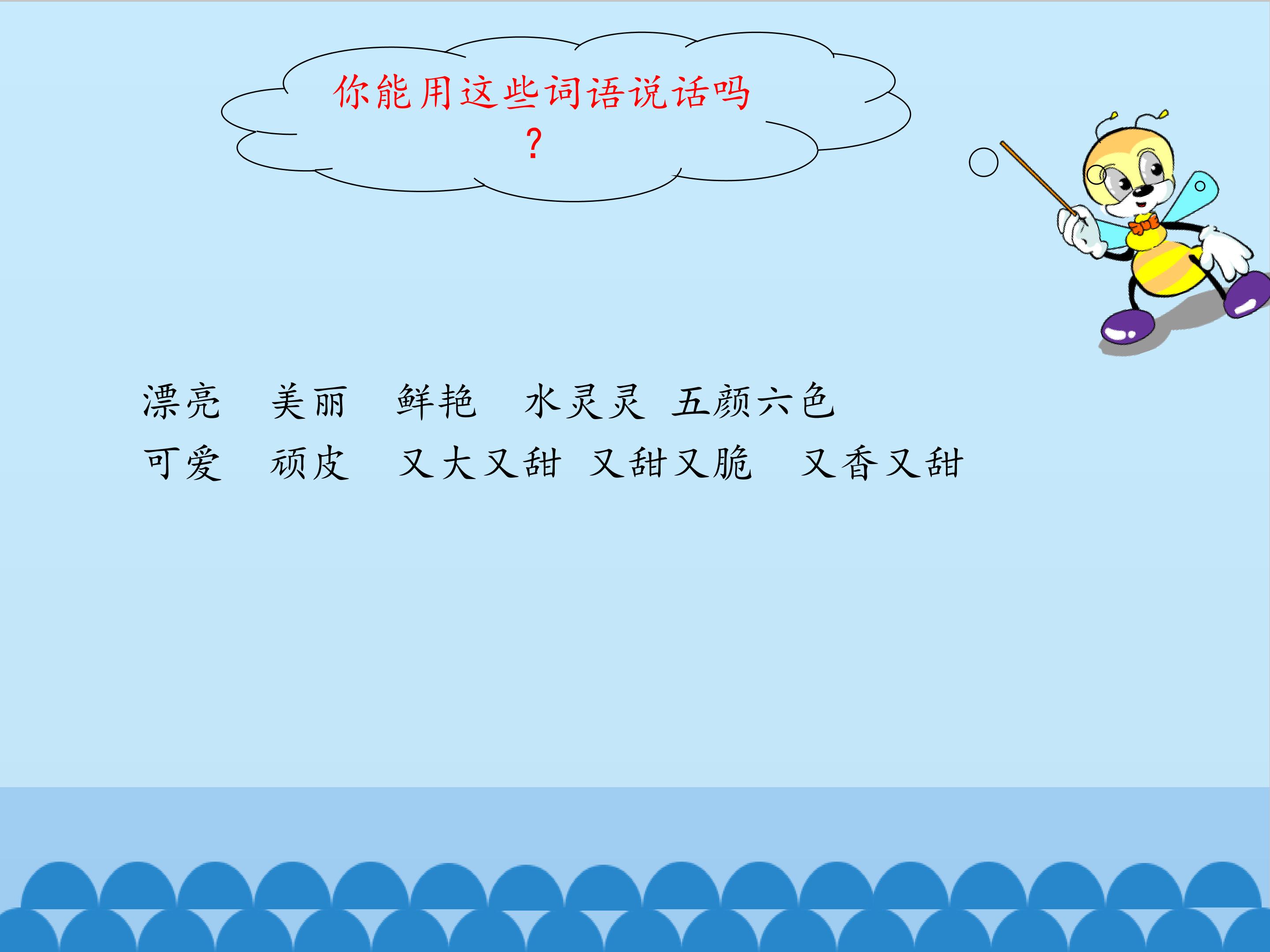 你能用这些词语说话吗？

漂亮　美丽　鲜艳　水灵灵　五颜六色
可爱　顽皮　又大又甜　又甜又脆　又香又甜